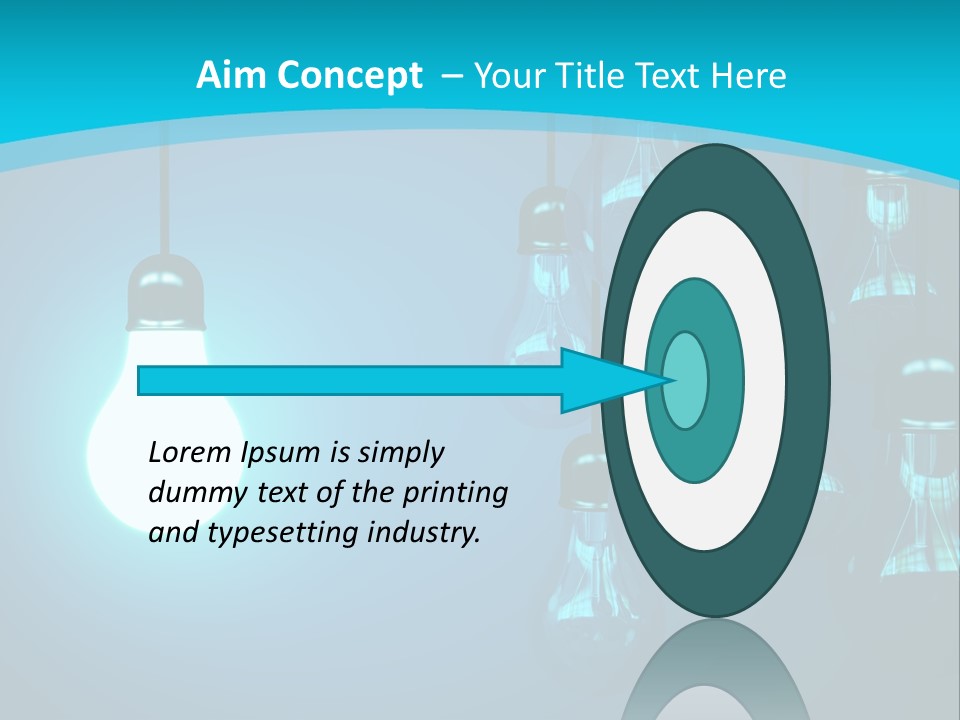 Aim Concept – Your Title Text Here

Lorem Ipsum is simply dummy text of the printing and typesetting industry.